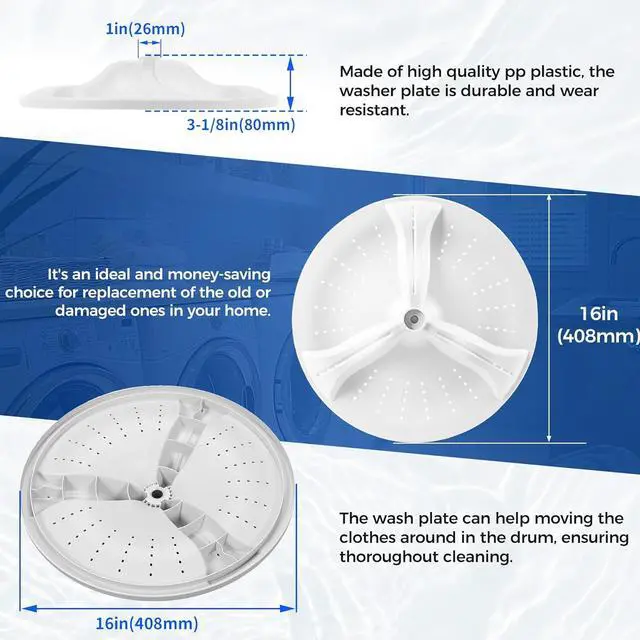 1in(26mm)

3-1/8in(80mm)

Made of high quality pp plastic, the washer plate is durable and wear resistant.

It's an ideal and money-saving choice for replacement of the old or damaged ones in your home.

16in (408mm)

The wash plate can help moving the clothes around in the drum, ensuring thoroughout cleaning.

16in(408mm)